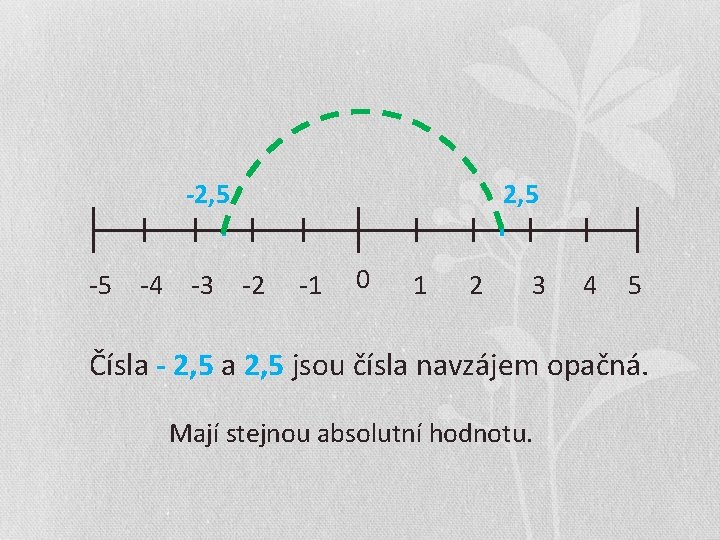 -2,5

2,5

-5 -4 -3 -2 -1 0 1 2 3 4 5

Čísla - 2,5 a 2,5 jsou čísla navzájem opačná.

Mají stejnou absolutní hodnotu.